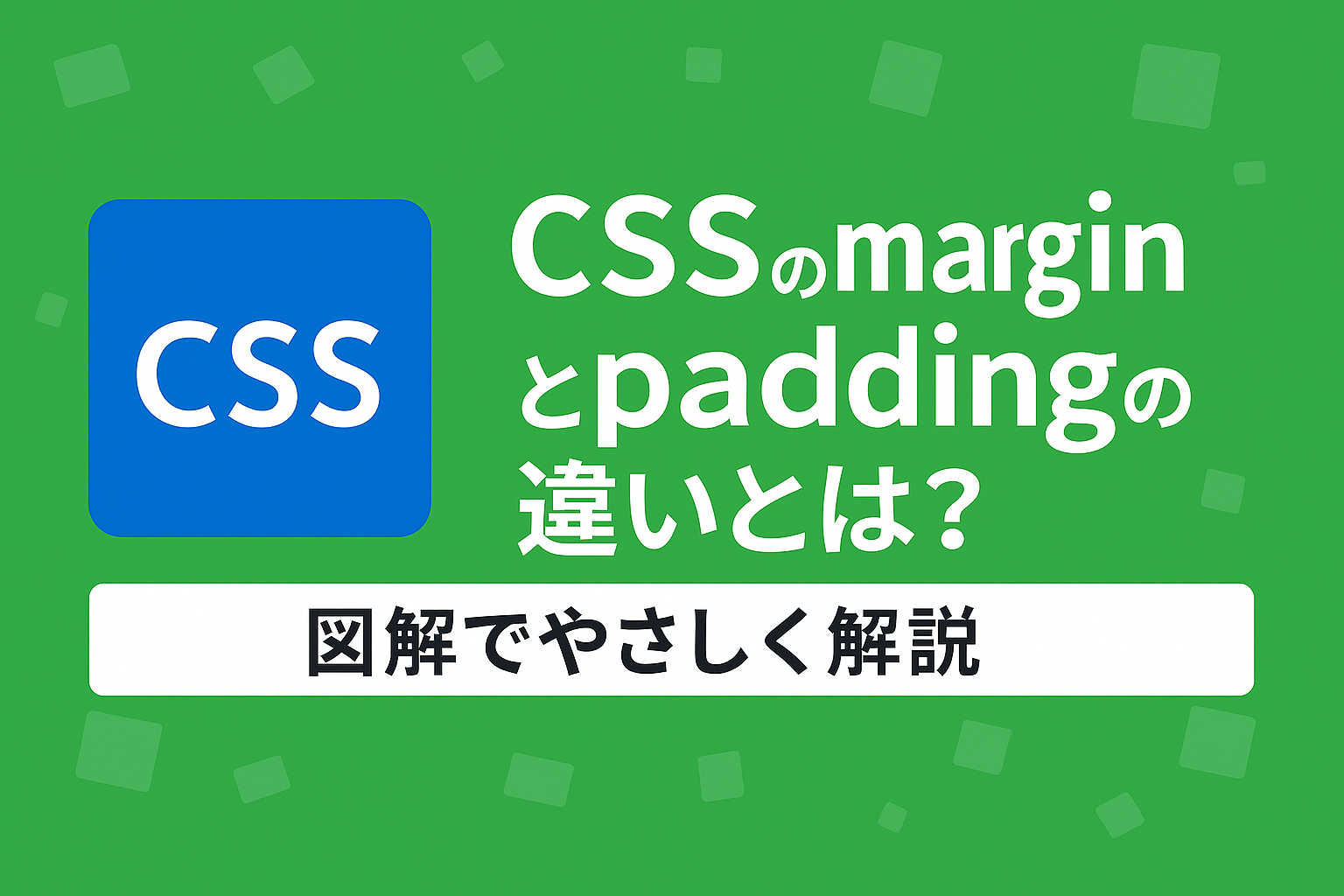 CSS

CSSのmarginとpaddingの違いとは？

図解でやさしく解説